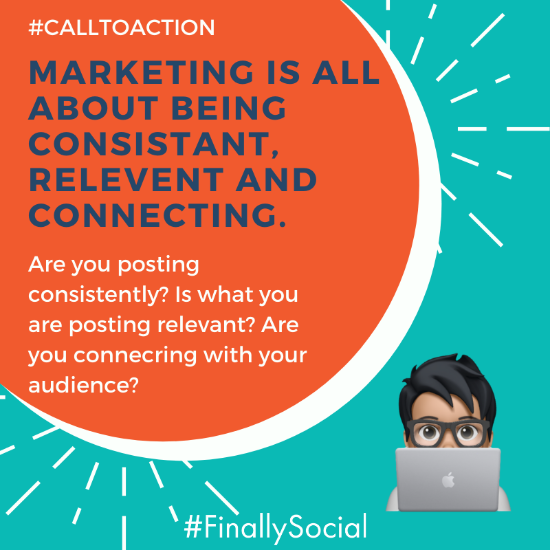 #CALLTOACTION

MARKETING IS ALL ABOUT BEING CONSISTANT, RELEVENT AND CONNECTING.

Are you posting consistently? Is what you are posting relevant? Are you connecring with your audience?

#FinallySocial